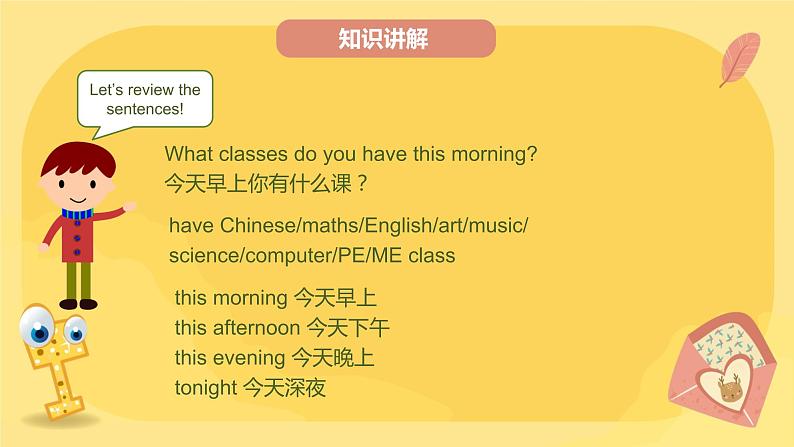 知识讲解

Let's review the sentences!

What classes do you have this morning?
今天早上你有什么课？

have Chinese/maths/English/art/music/science/computer/PE/ME class

this morning 今天早上
this afternoon 今天下午
this evening 今天晚上
tonight 今天深夜